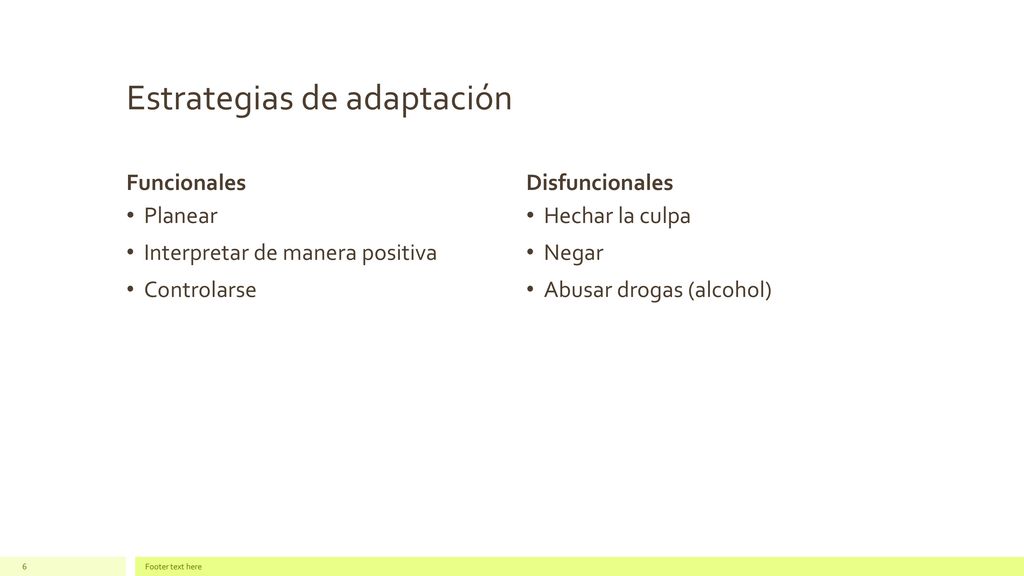 Estrategias de adaptación

Funcionales
• Planear
• Interpretar de manera positiva
• Controlarse

Disfuncionales
• Hechar la culpa
• Negar
• Abusar drogas (alcohol)

6

Footer text here